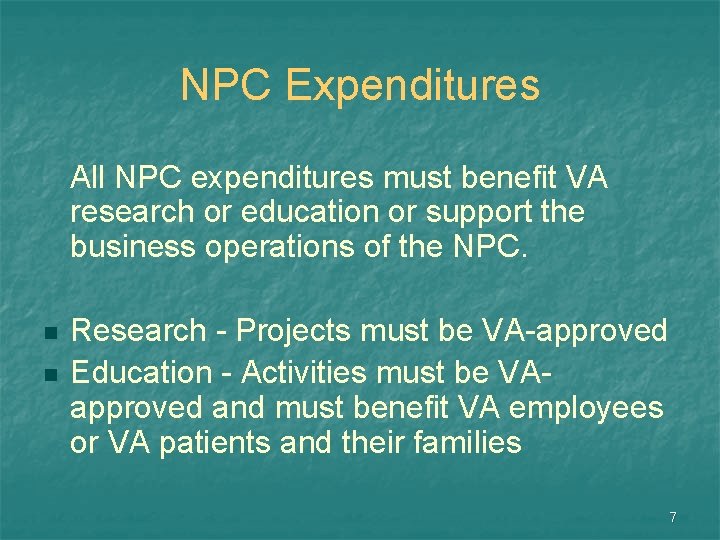 NPC Expenditures

All NPC expenditures must benefit VA research or education or support the business operations of the NPC.

- Research - Projects must be VA-approved
- Education - Activities must be VA-approved and must benefit VA employees or VA patients and their families

7